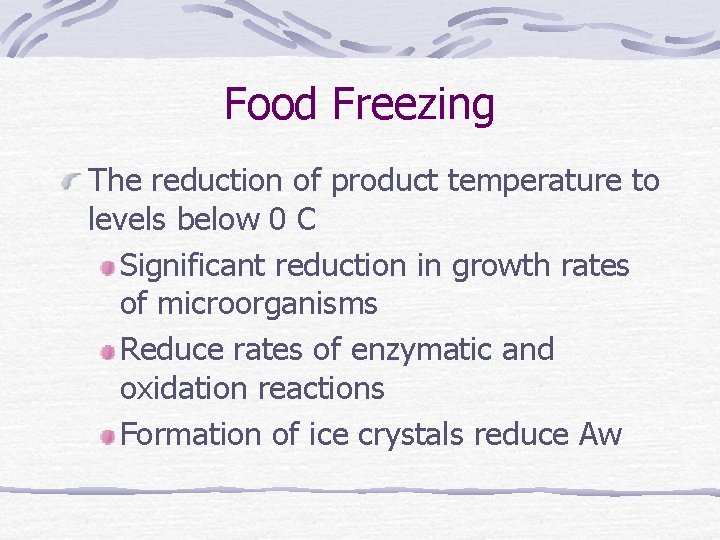 Food Freezing

The reduction of product temperature to levels below 0 C

Significant reduction in growth rates of microorganisms

Reduce rates of enzymatic and oxidation reactions

Formation of ice crystals reduce Aw